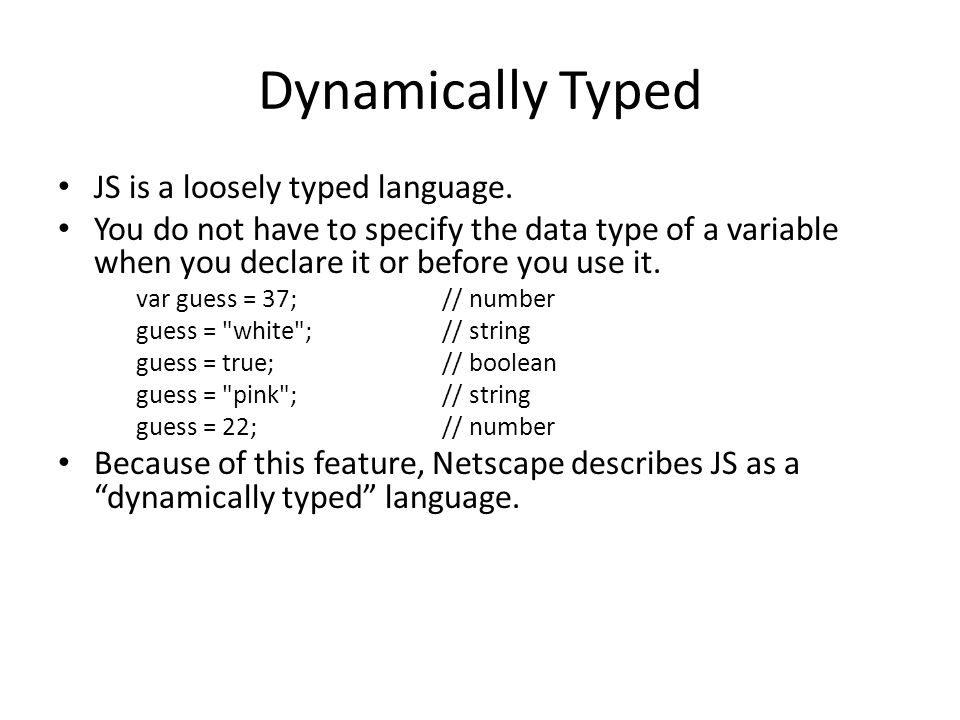 Dynamically Typed

• JS is a loosely typed language.
• You do not have to specify the data type of a variable when you declare it or before you use it.

var guess = 37; // number
guess = "white"; // string
guess = true; // boolean
guess = "pink"; // string
guess = 22; // number

• Because of this feature, Netscape describes JS as a “dynamically typed” language.